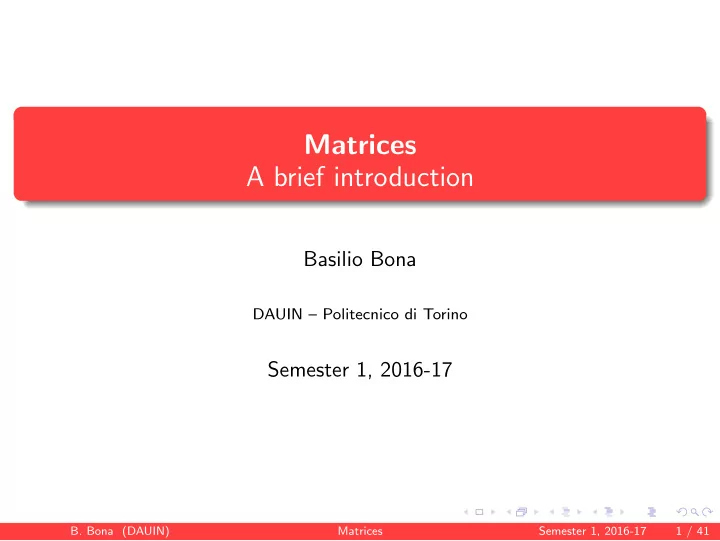 Matrices
A brief introduction

Basilio Bona

DAUIN – Politecnico di Torino

Semester 1, 2016-17

B. Bona (DAUIN) Matrices Semester 1, 2016-17 1 / 41